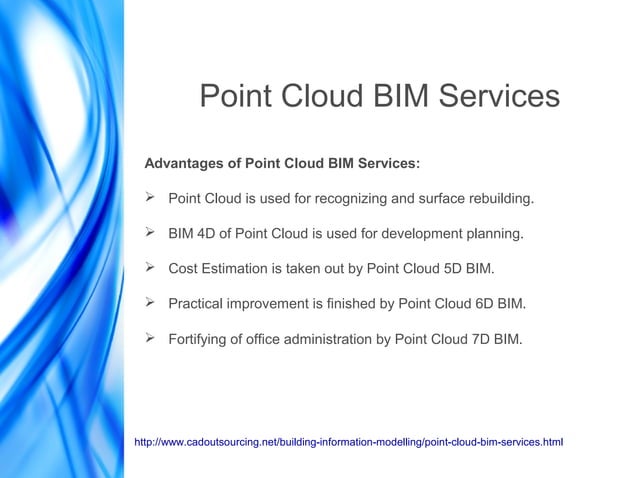 Point Cloud BIM Services

Advantages of Point Cloud BIM Services:

➢ Point Cloud is used for recognizing and surface rebuilding.

➢ BIM 4D of Point Cloud is used for development planning.

➢ Cost Estimation is taken out by Point Cloud 5D BIM.

➢ Practical improvement is finished by Point Cloud 6D BIM.

➢ Fortifying of office administration by Point Cloud 7D BIM.

http://www.cadoutsourcing.net/building-information-modelling/point-cloud-bim-services.html